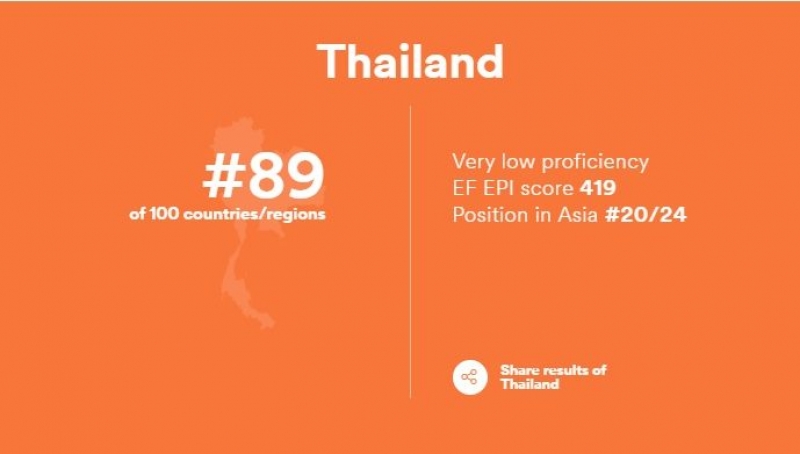 Thailand

#89
of 100 countries/regions

Very low proficiency
EF EPI score 419
Position in Asia #20/24

Share results of Thailand